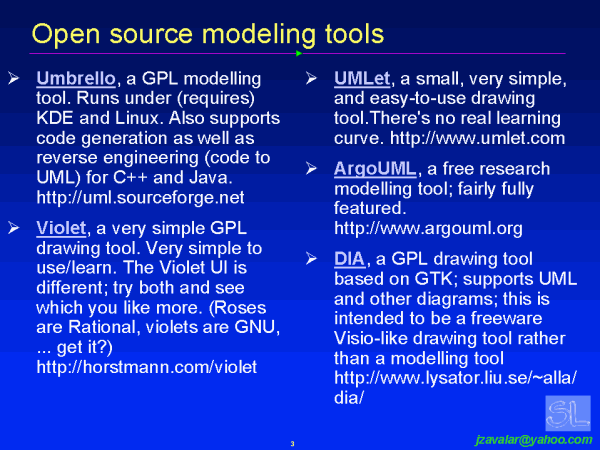 Open source modeling tools

➢ Umbrello, a GPL modelling tool. Runs under (requires) KDE and Linux. Also supports code generation as well as reverse engineering (code to UML) for C++ and Java. http://uml.sourceforge.net

➢ Violet, a very simple GPL drawing tool. Very simple to use/learn. The Violet UI is different; try both and see which you like more. (Roses are Rational, violets are GNU, ... get it?) http://horstmann.com/violet

➢ UMLet, a small, very simple, and easy-to-use drawing tool.There's no real learning curve. http://www.umlet.com

➢ ArgoUML, a free research modelling tool; fairly fully featured. http://www.argouml.org

➢ DIA, a GPL drawing tool based on GTK; supports UML and other diagrams; this is intended to be a freeware Visio-like drawing tool rather than a modelling tool http://www.lysator.liu.se/~alla/dia/

SL

3

jzavalar@yahoo.com